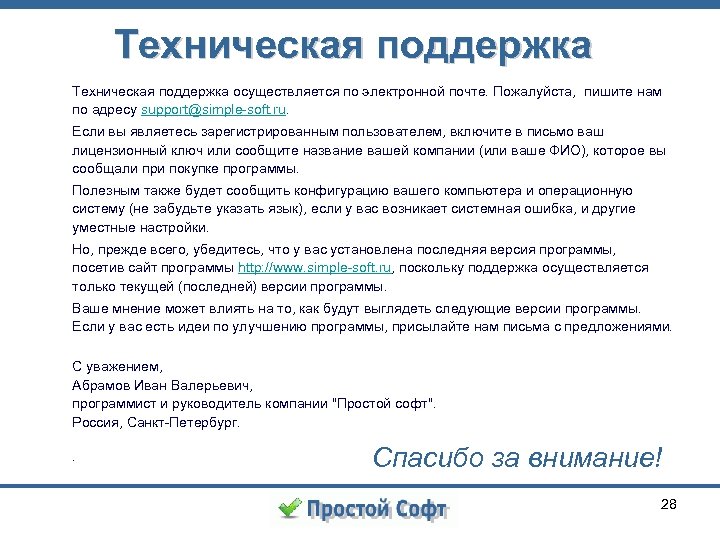 Техническая поддержка

Техническая поддержка осуществляется по электронной почте. Пожалуйста, пишите нам по адресу support@simple-soft.ru.

Если вы являетесь зарегистрированным пользователем, включите в письмо ваш лицензионный ключ или сообщите название вашей компании (или ваше ФИО), которое вы сообщали при покупке программы.

Полезным также будет сообщить конфигурацию вашего компьютера и операционную систему (не забудьте указать язык), если у вас возникает системная ошибка, и другие уместные настройки.

Но, прежде всего, убедитесь, что у вас установлена последняя версия программы, посетив сайт программы http://www.simple-soft.ru, поскольку поддержка осуществляется только текущей (последней) версии программы.

Ваше мнение может влиять на то, как будут выглядеть следующие версии программы. Если у вас есть идеи по улучшению программы, присылайте нам письма с предложениями.

С уважением,
Абрамов Иван Валерьевич,
программист и руководитель компании "Простой софт".
Россия, Санкт-Петербург.

.

Спасибо за внимание!

Простой Софт

28